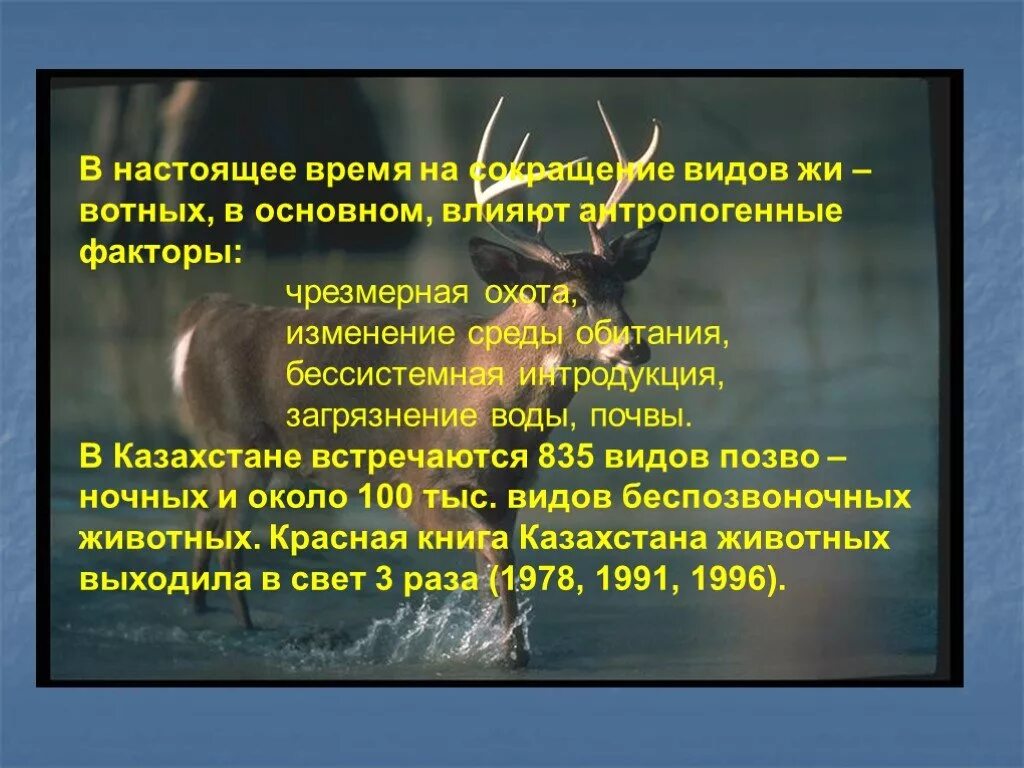 В настоящее время на сокращение видов жи – вотных, в основном, влияют антропогенные факторы:

чрезмерная охота,
изменение среды обитания,
бессистемная интродукция,
загрязнение воды, почвы.

В Казахстане встречаются 835 видов позво – ночных и около 100 тыс. видов беспозвоночных животных. Красная книга Казахстана животных выходила в свет 3 раза (1978, 1991, 1996).